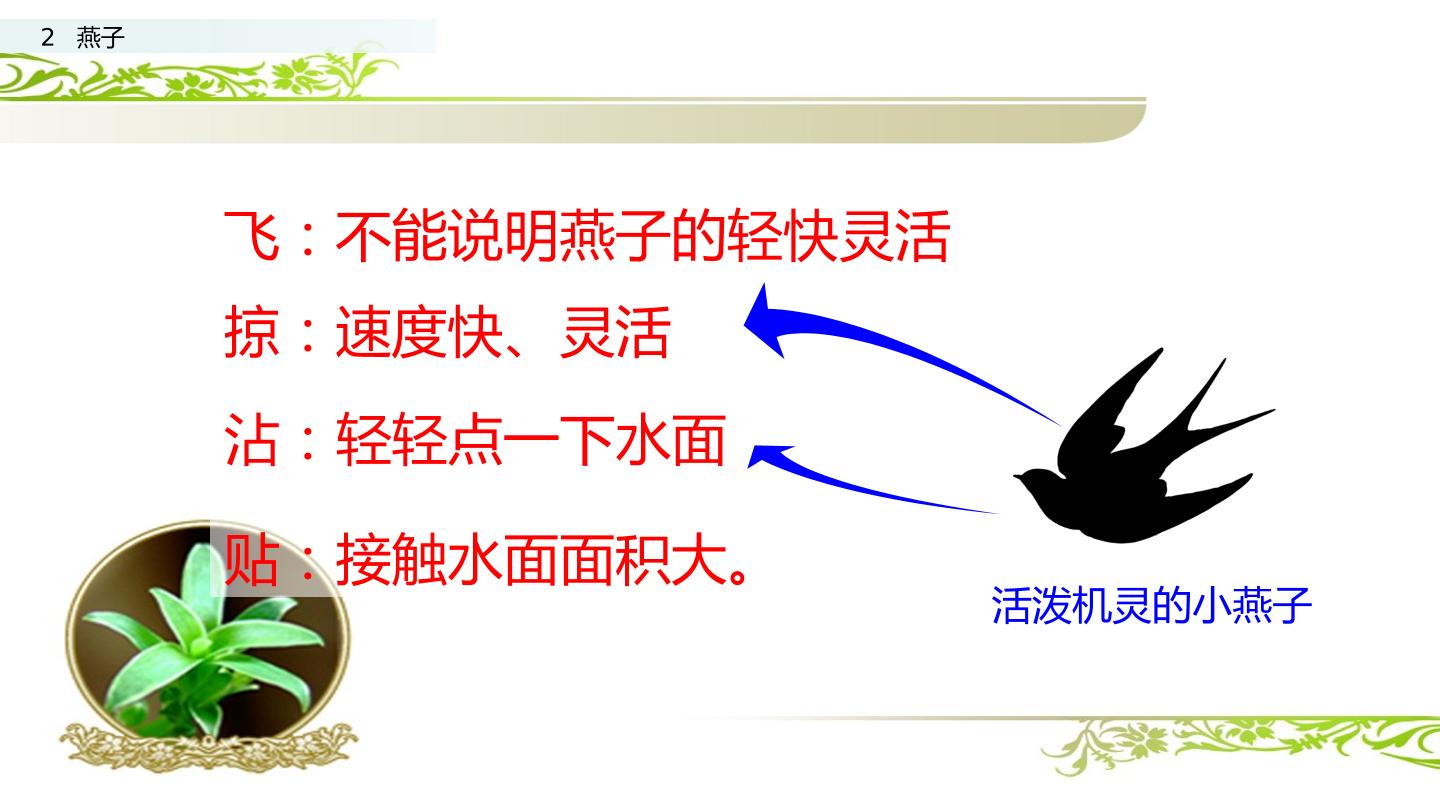 2 燕子

飞：不能说明燕子的轻快灵活

掠：速度快、灵活

沾：轻轻点一下水面

贴：接触水面面积大。

活泼机灵的小燕子